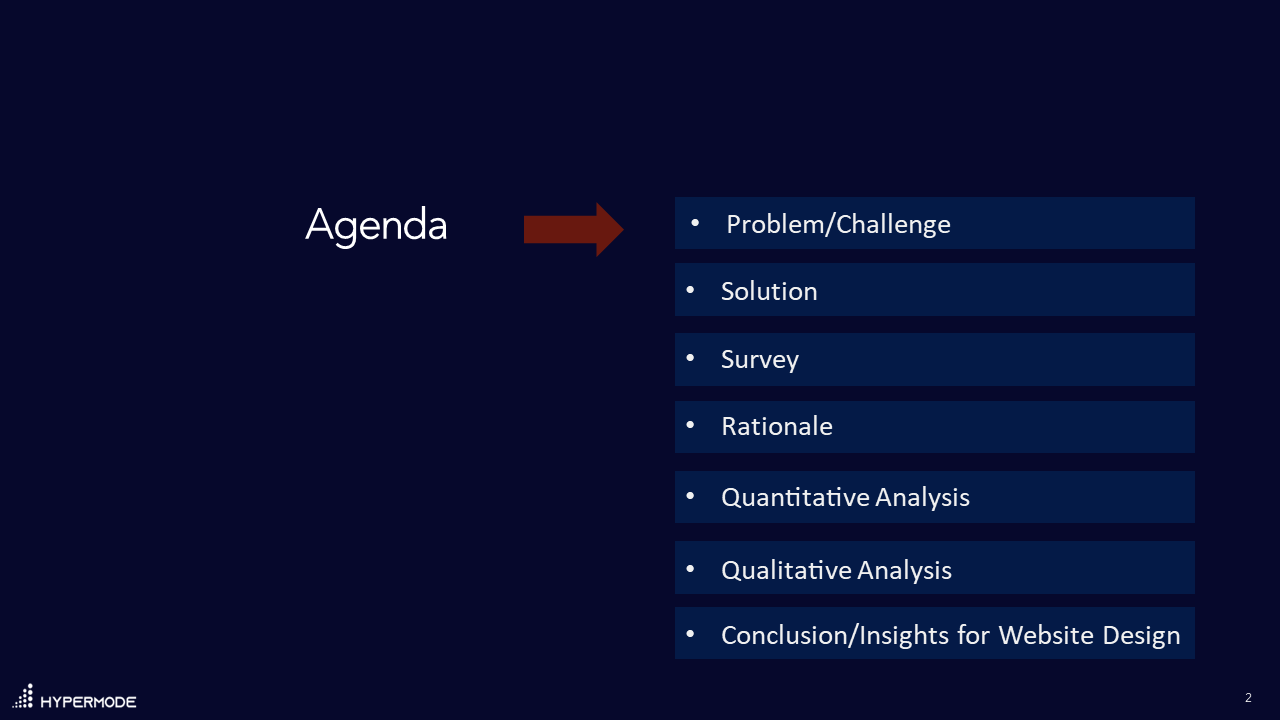 Agenda

• Problem/Challenge

• Solution

• Survey

• Rationale

• Quantitative Analysis

• Qualitative Analysis

• Conclusion/Insights for Website Design

HYPERMODE

2